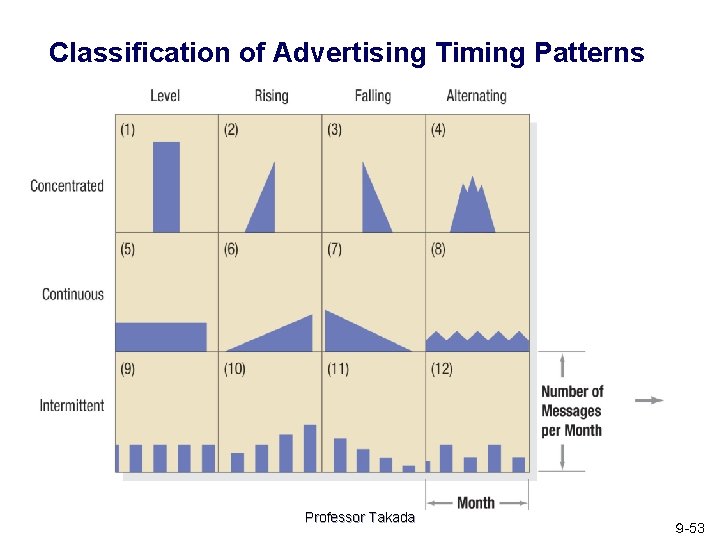 Classification of Advertising Timing Patterns

| | Level | Rising | Falling | Alternating |
|---|---|---|---|---|
| Concentrated | (1) | (2) | (3) | (4) |
| Continuous | (5) | (6) | (7) | (8) |
| Intermittent | (9) | (10) | (11) | (12) |

Number of Messages per Month

Month

Professor Takada

9-53